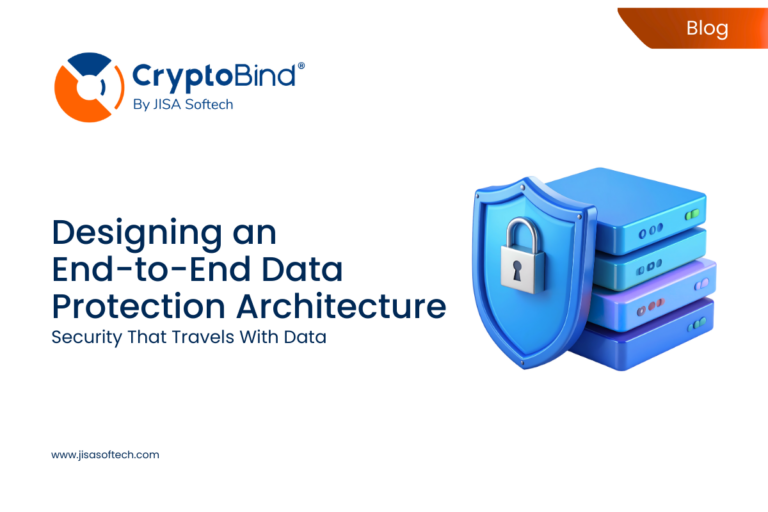 Blog

CryptoBind®
By JISA Softech

Designing an End-to-End Data Protection Architecture
Security That Travels With Data

www.jisasoftech.com